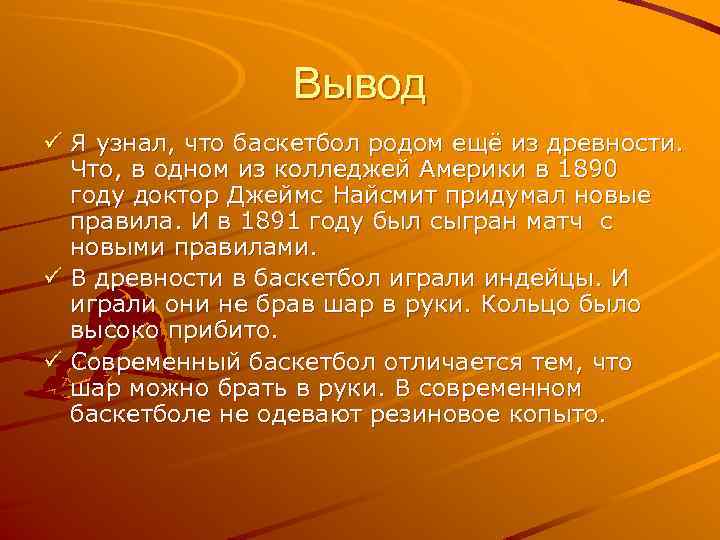 Вывод

✓ Я узнал, что баскетбол родом ещё из древности. Что, в одном из колледжей Америки в 1890 году доктор Джеймс Найсмит придумал новые правила. И в 1891 году был сыгран матч с новыми правилами.
✓ В древности в баскетбол играли индейцы. И играли они не брав шар в руки. Кольцо было высоко прибито.
✓ Современный баскетбол отличается тем, что шар можно брать в руки. В современном баскетболе не одевают резиновое копыто.